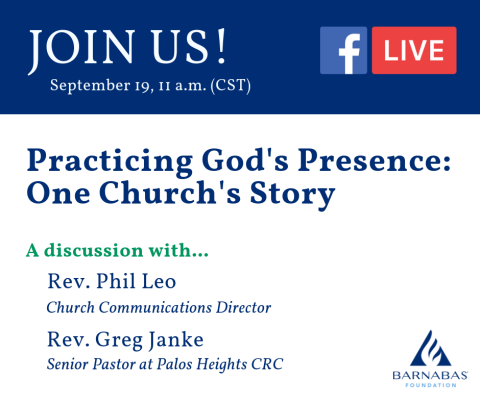 JOIN US!
September 19, 11 a.m. (CST)

f LIVE

Practicing God's Presence: One Church's Story

A discussion with...

Rev. Phil Leo
Church Communications Director

Rev. Greg Janke
Senior Pastor at Palos Heights CRC

BARNABAS
FOUNDATION